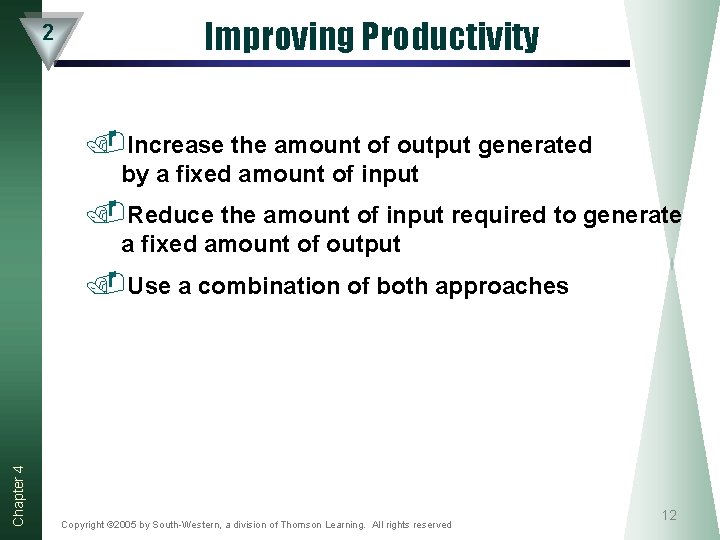 2

Improving Productivity

Increase the amount of output generated by a fixed amount of input

Reduce the amount of input required to generate a fixed amount of output

Use a combination of both approaches

Chapter 4

Copyright ©2005 by South-Western, a division of Thomson Learning. All rights reserved

12